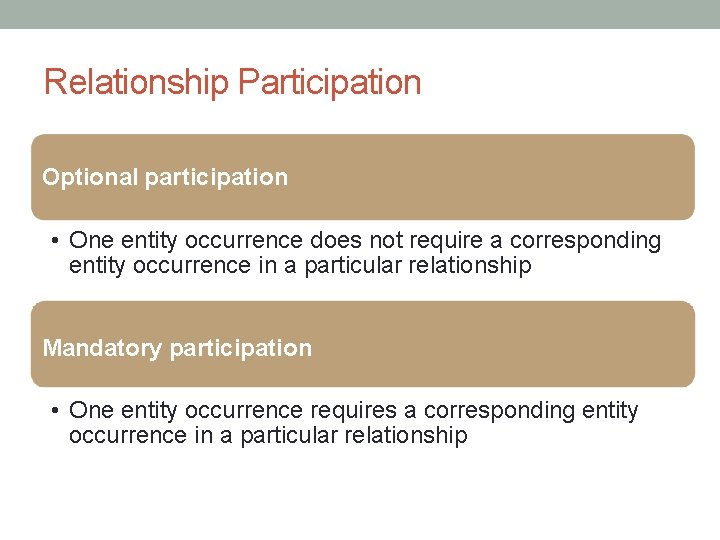 Relationship Participation

Optional participation

• One entity occurrence does not require a corresponding entity occurrence in a particular relationship

Mandatory participation

• One entity occurrence requires a corresponding entity occurrence in a particular relationship